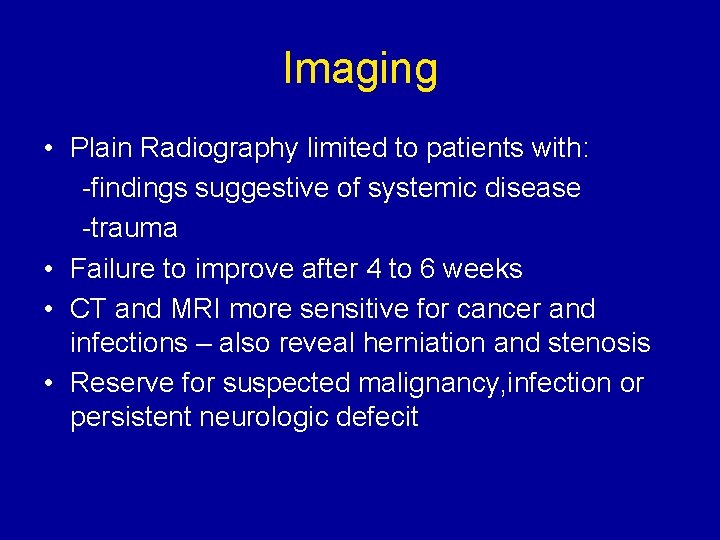 Imaging

• Plain Radiography limited to patients with:
-findings suggestive of systemic disease
-trauma
• Failure to improve after 4 to 6 weeks
• CT and MRI more sensitive for cancer and infections – also reveal herniation and stenosis
• Reserve for suspected malignancy,infection or persistent neurologic defecit